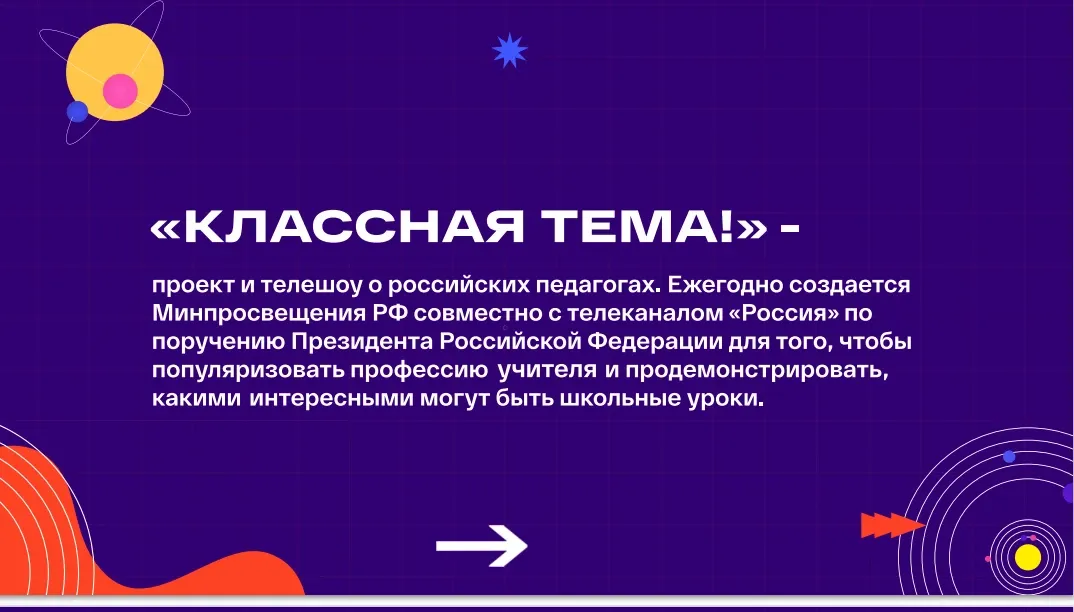 «КЛАССНАЯ ТЕМА!» -

проект и телешоу о российских педагогах. Ежегодно создается Минпросвещения РФ совместно с телеканалом «Россия» по поручению Президента Российской Федерации для того, чтобы популяризовать профессию учителя и продемонстрировать, какими интересными могут быть школьные уроки.